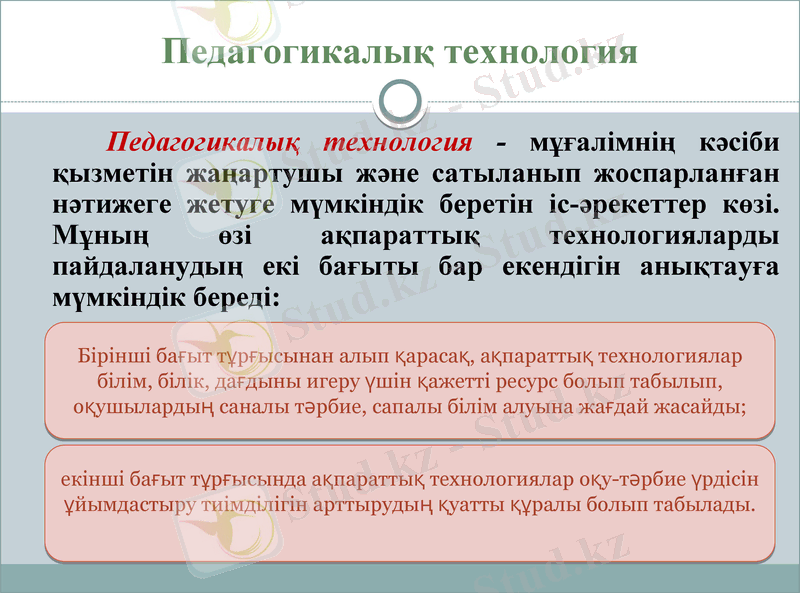 Педагогикалық технология

Педагогикалық технология - мұғалімнің кәсіби қызметін жаңартушы және сатыланып жоспарланған нәтижеге жетуге мүмкіндік беретін іс-әрекеттер көзі. Мұның өзі ақпараттық технологияларды пайдаланудың екі бағыты бар екендігін анықтауға мүмкіндік береді:

Бірінші бағыт тұрғысынан алып қарасақ, ақпараттық технологиялар білім, білік, дағдыны игеру үшін қажетті ресурс болып табылып, оқушылардың саналы тәрбие, сапалы білім алуына жағдай жасайды;

екінші бағыт тұрғысында ақпараттық технологиялар оқу-тәрбие үрдісін ұйымдастыру тиімділігін арттырудың қуатты құралы болып табылады.

Stud.kz - Stud.kz